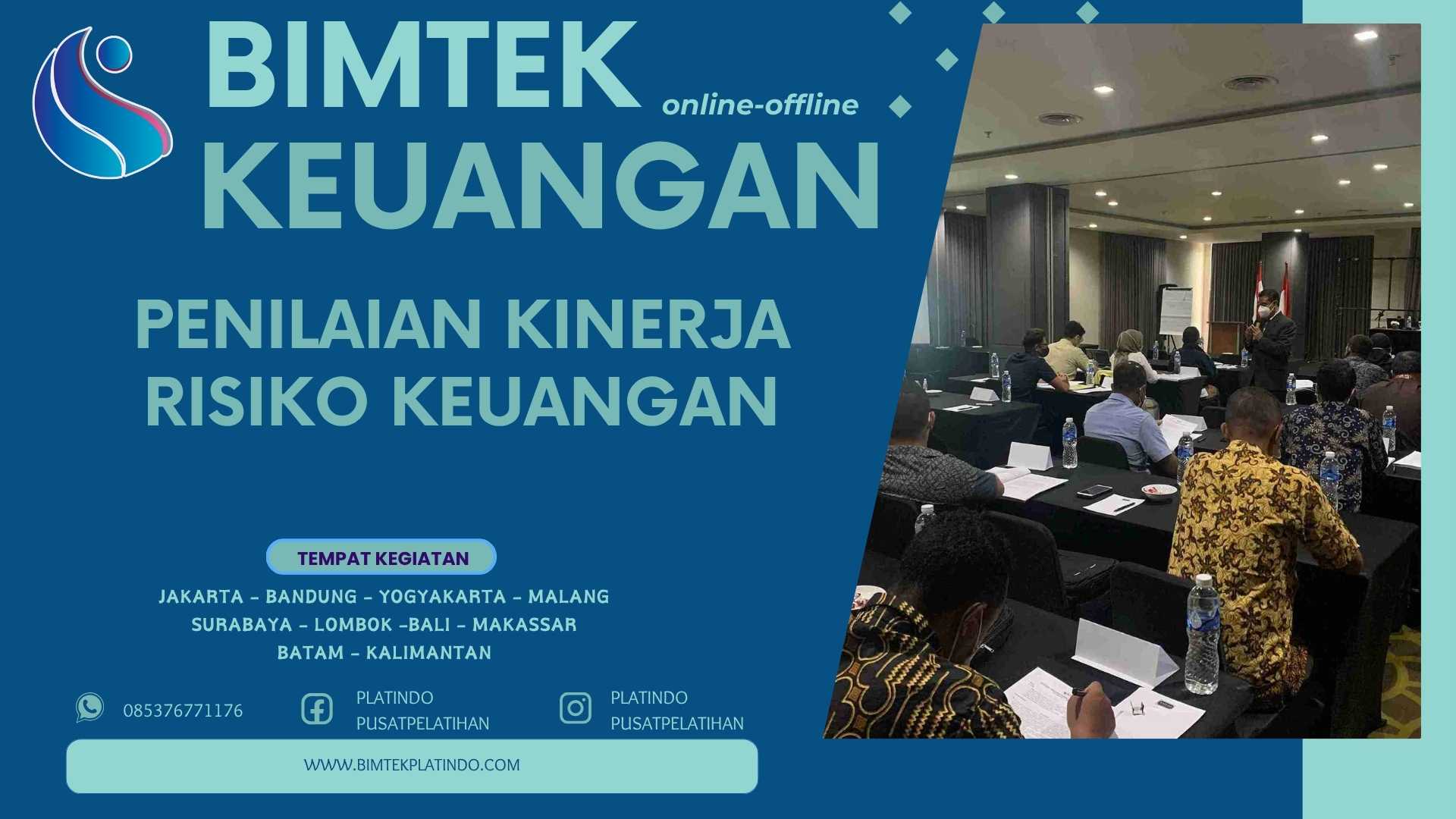 BIMTEK online-offline
KEUANGAN

PENILAIAN KINERJA RISIKO KEUANGAN

TEMPAT KEGIATAN

JAKARTA - BANDUNG - YOGYAKARTA - MALANG
SURABAYA - LOMBOK -BALI - MAKASSAR
BATAM - KALIMANTAN

085376771176

PLATINDO PUSATPELATIHAN

PLATINDO PUSATPELATIHAN

WWW.BIMTEKPLATINDO.COM